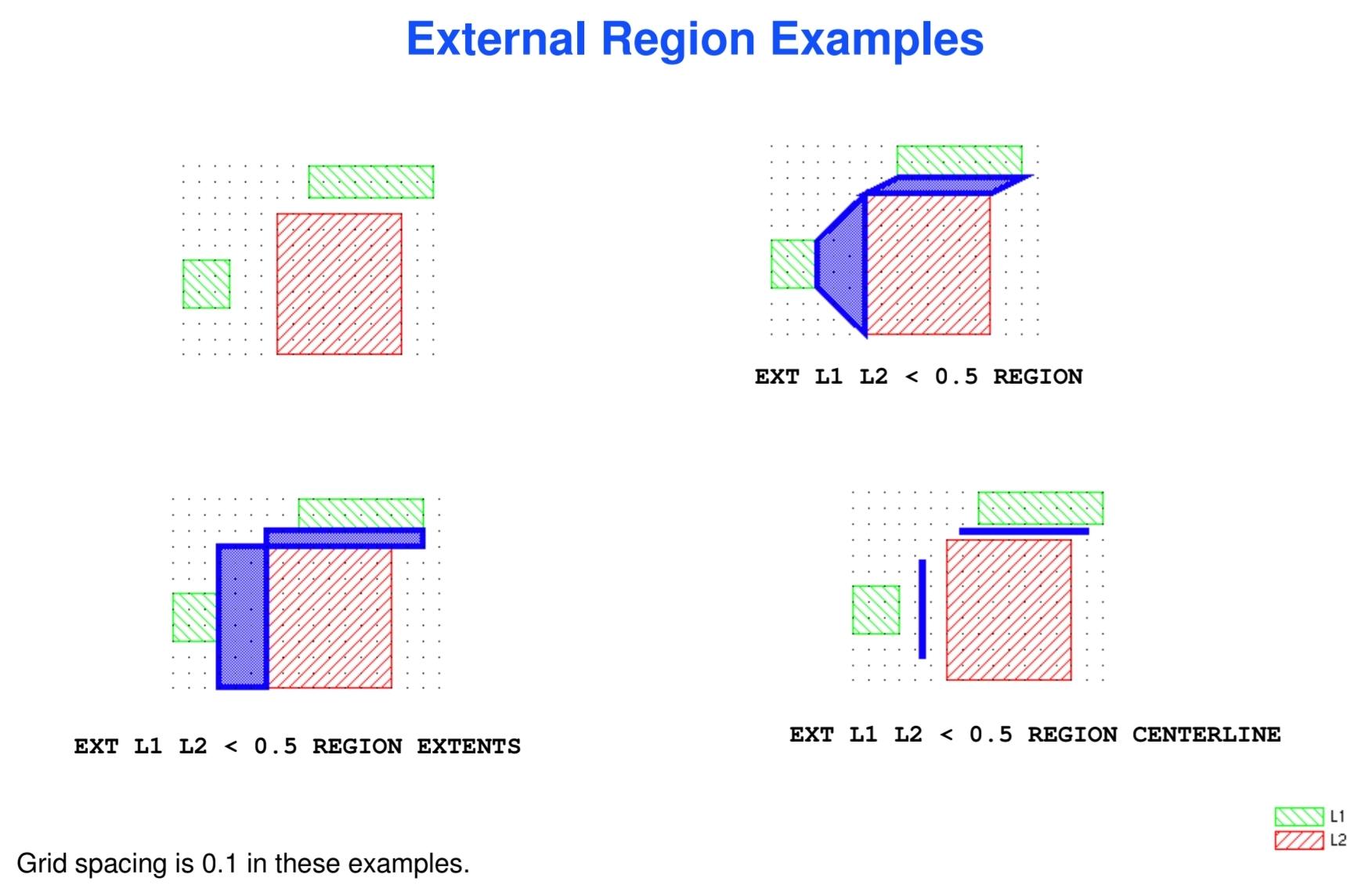 External Region Examples

EXT L1 L2 < 0.5 REGION

EXT L1 L2 < 0.5 REGION EXTENTS

EXT L1 L2 < 0.5 REGION CENTERLINE

L1
L2

Grid spacing is 0.1 in these examples.